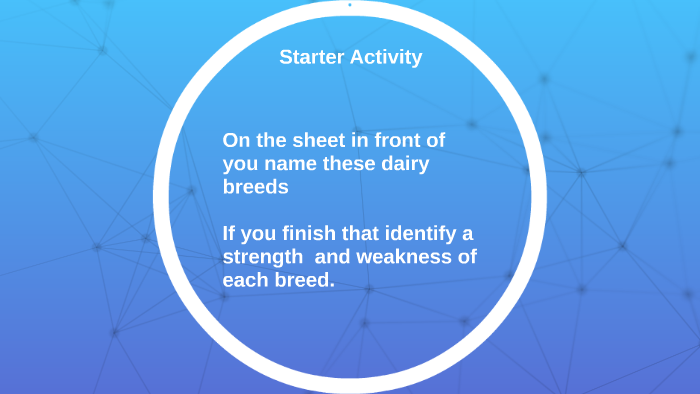 Starter Activity

On the sheet in front of you name these dairy breeds

If you finish that identify a strength  and weakness of each breed.